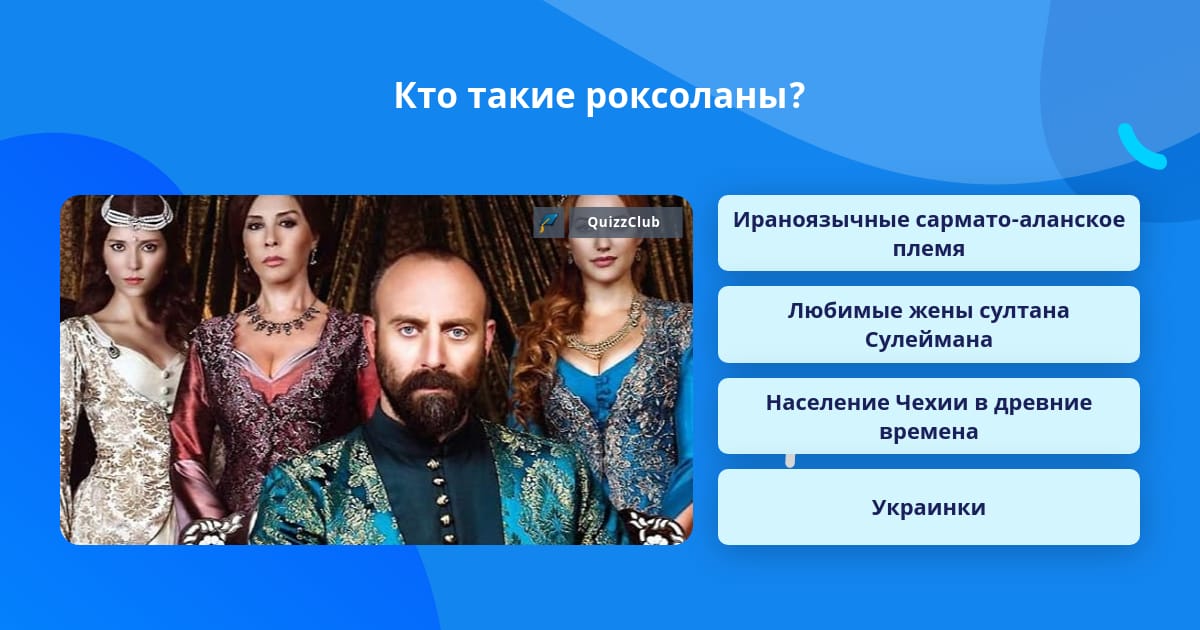 Кто такие роксоланы?

QuizzClub

Ираноязычные сармато-аланское племя

Любимые жены султана Сулеймана

Население Чехии в древние времена

Украинки